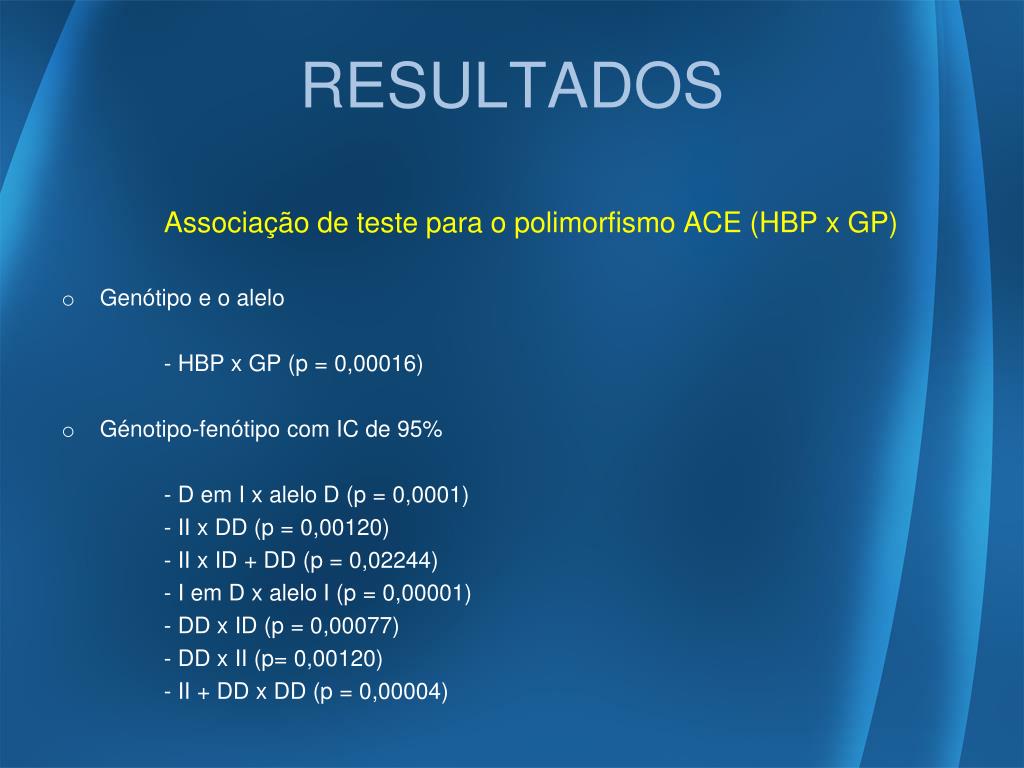 RESULTADOS

Associação de teste para o polimorfismo ACE (HBP x GP)

o Genótipo e o alelo

- HBP x GP (p = 0,00016)

o Génotipo-fenótipo com IC de 95%

- D em I x alelo D (p = 0,0001)
- II x DD (p = 0,00120)
- II x ID + DD (p = 0,02244)
- I em D x alelo I (p = 0,00001)
- DD x ID (p = 0,00077)
- DD x II (p= 0,00120)
- II + DD x DD (p = 0,00004)